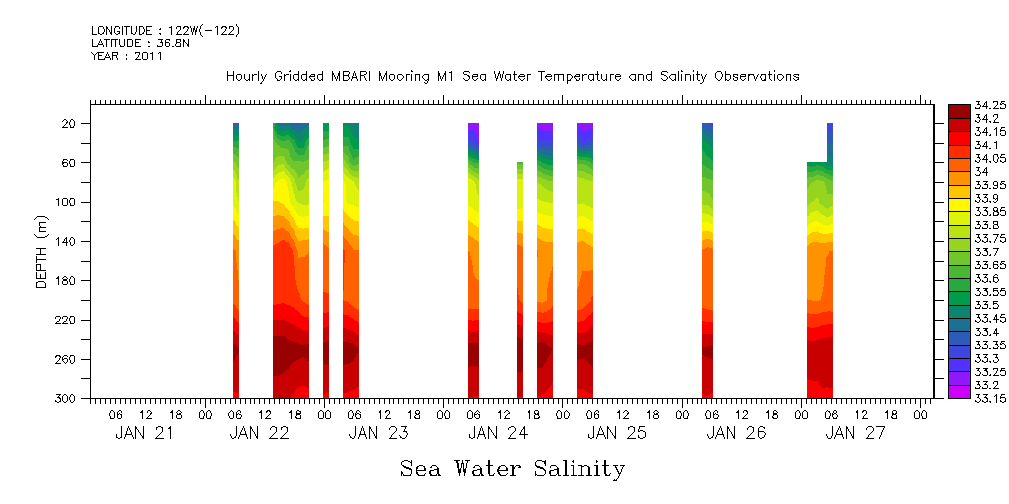 LONGITUDE : 122W(-122)
LATITUDE : 36.8N
YEAR : 2011

Hourly Gridded MBARI Mooring M1 Sea Water Temperature and Salinity Observations

DEPTH (m)

20
60
100
140
180
220
260
300

06 12 18 00 06 12 18 00 06 12 18 00 06 12 18 00 06 12 18 00 06 12 18 00 06 12 18 00
JAN 21 JAN 22 JAN 23 JAN 24 JAN 25 JAN 26 JAN 27

34.25
34.2
34.15
34.1
34.05
34
33.95
33.9
33.85
33.8
33.75
33.7
33.65
33.6
33.55
33.5
33.45
33.4
33.35
33.3
33.25
33.2
33.15

Sea Water Salinity